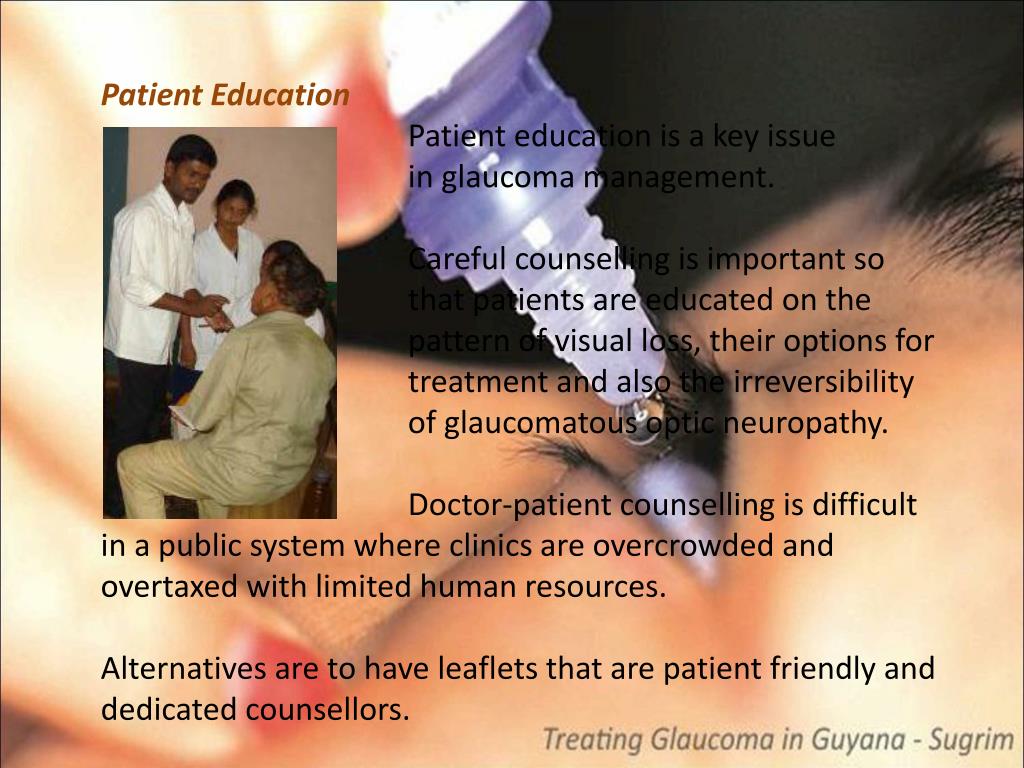 Patient Education

Patient education is a key issue in glaucoma management.

Careful counselling is important so that patients are educated on the pattern of visual loss, their options for treatment and also the irreversibility of glaucomatous optic neuropathy.

Doctor-patient counselling is difficult in a public system where clinics are overcrowded and overtaxed with limited human resources.

Alternatives are to have leaflets that are patient friendly and dedicated counsellors.

Treating Glaucoma in Guyana - Sugrim